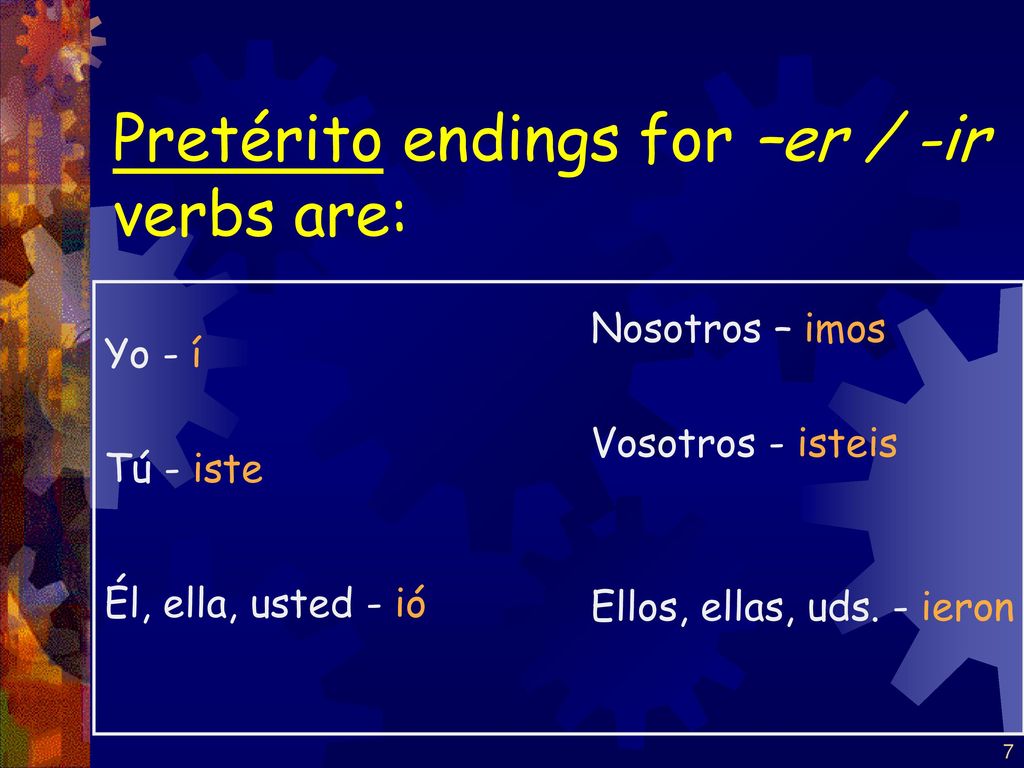 Pretérito endings for –er / -ir verbs are:

Yo - í

Tú - iste

Él, ella, usted - ió

Nosotros – imos

Vosotros - isteis

Ellos, ellas, uds. - ieron

7